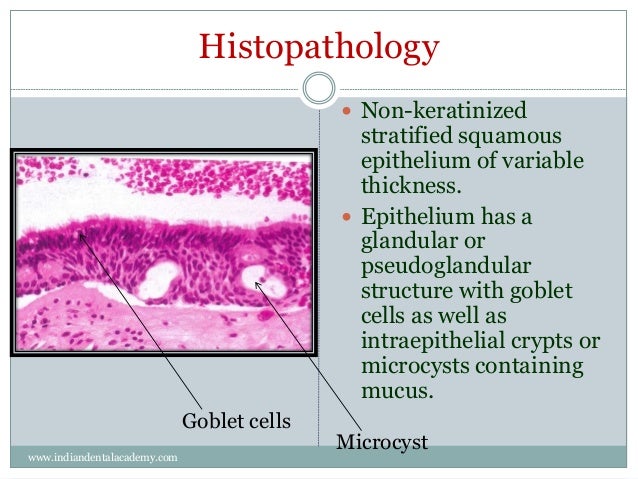 Histopathology

Goblet cells

Microcyst

- Non-keratinized stratified squamous epithelium of variable thickness.
- Epithelium has a glandular or pseudoglandular structure with goblet cells as well as intraepithelial crypts or microcysts containing mucus.

www.indiandentalacademy.com